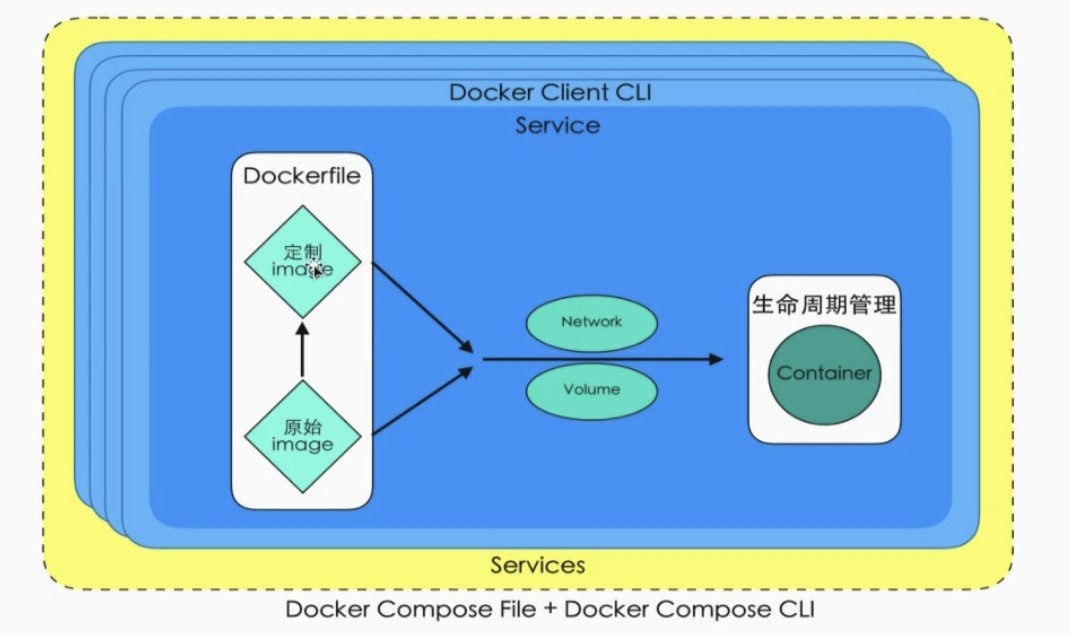 Docker Client CLI

Service

Dockerfile

定制 image

原始 image

Network

Volume

生命周期管理

Container

Services

Docker Compose File + Docker Compose CLI